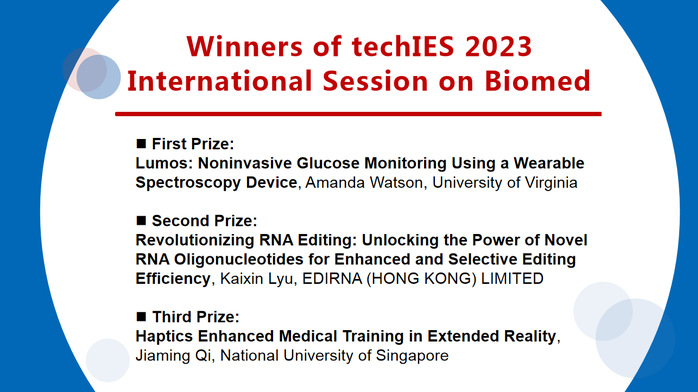 Winners of techIES 2023 International Session on Biomed

■ First Prize:
Lumos: Noninvasive Glucose Monitoring Using a Wearable Spectroscopy Device, Amanda Watson, University of Virginia

■ Second Prize:
Revolutionizing RNA Editing: Unlocking the Power of Novel RNA Oligonucleotides for Enhanced and Selective Editing Efficiency, Kaixin Lyu, EDIRNA (HONG KONG) LIMITED

■ Third Prize:
Haptics Enhanced Medical Training in Extended Reality, Jiaming Qi, National University of Singapore